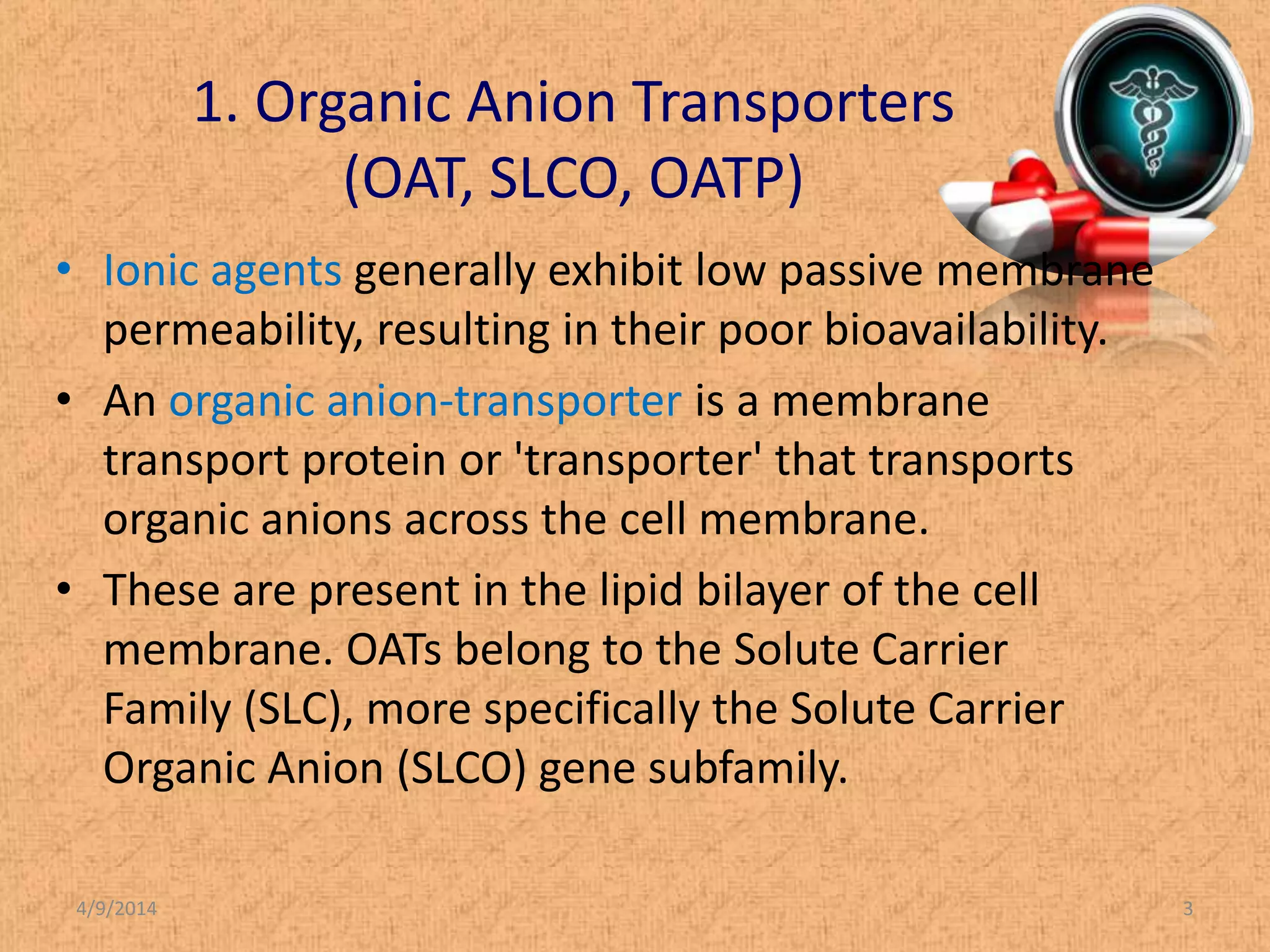 1. Organic Anion Transporters (OAT, SLCO, OATP)

• Ionic agents generally exhibit low passive membrane permeability, resulting in their poor bioavailability.

• An organic anion-transporter is a membrane transport protein or 'transporter' that transports organic anions across the cell membrane.

• These are present in the lipid bilayer of the cell membrane. OATs belong to the Solute Carrier Family (SLC), more specifically the Solute Carrier Organic Anion (SLCO) gene subfamily.

4/9/2014

3